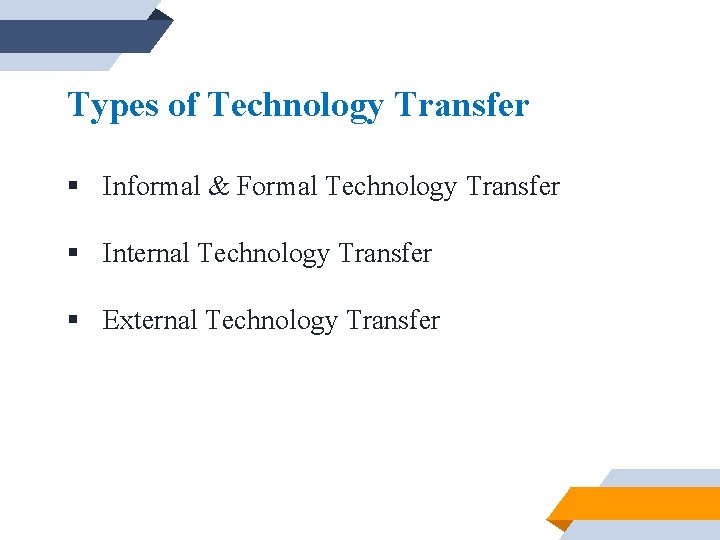 Types of Technology Transfer

▪ Informal & Formal Technology Transfer

▪ Internal Technology Transfer

▪ External Technology Transfer